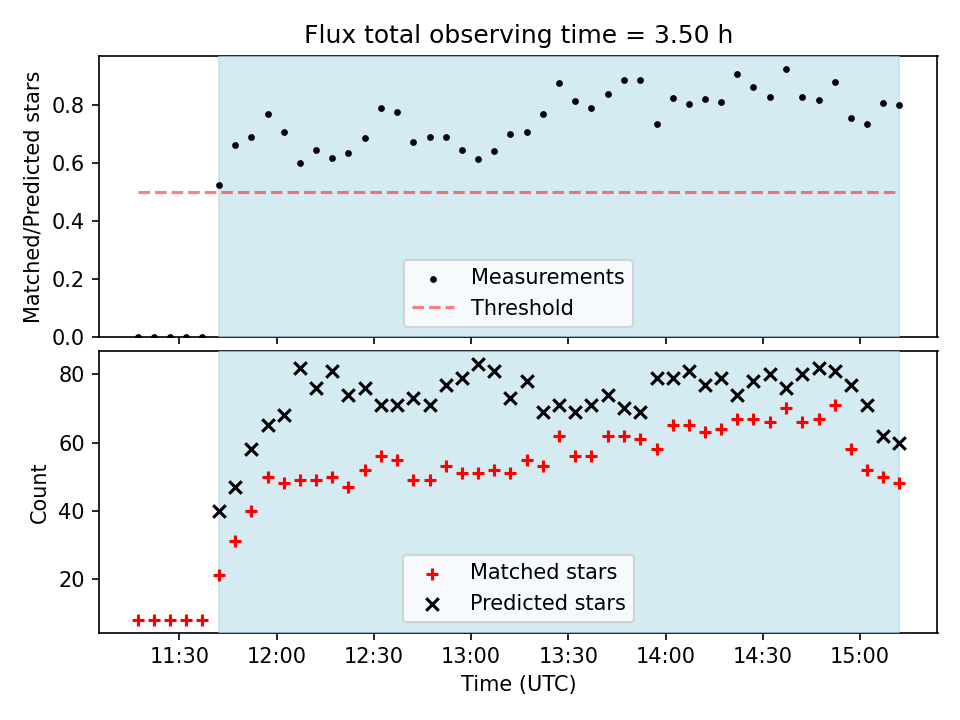 Flux total observing time = 3.50 h

Matched/Predicted stars

0.8
0.6
0.4
0.2
0.0

Measurements
Threshold

Count

80
60
40
20

Matched stars
Predicted stars

11:30
12:00
12:30
13:00
13:30
14:00
14:30
15:00

Time (UTC)